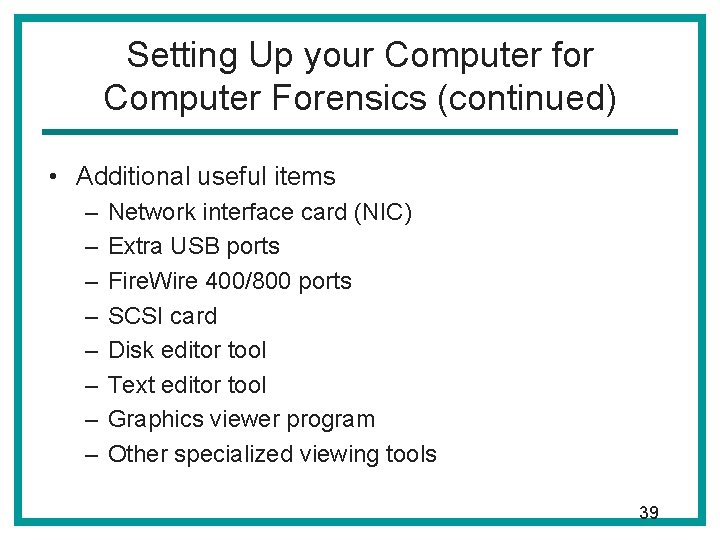 Setting Up your Computer for Computer Forensics (continued)

• Additional useful items
– Network interface card (NIC)
– Extra USB ports
– FireWire 400/800 ports
– SCSI card
– Disk editor tool
– Text editor tool
– Graphics viewer program
– Other specialized viewing tools

39